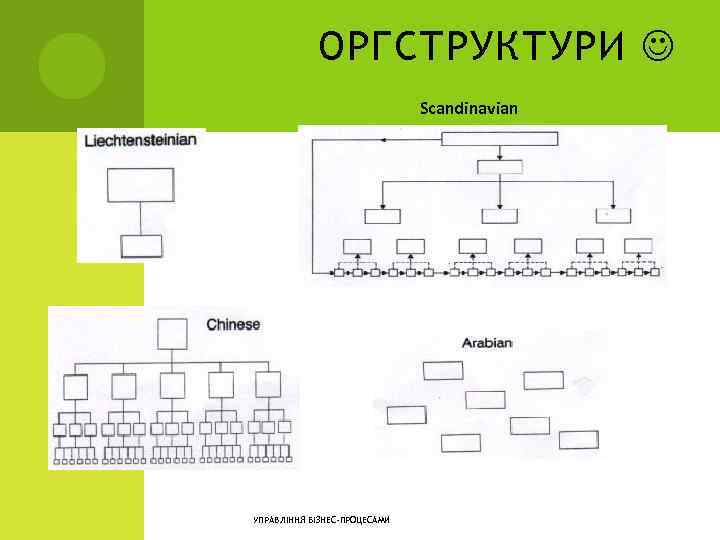 ОРГСТРУКТУРИ ☺

Scandinavian

Liechtensteinian

Chinese

Arabian

УПРАВЛІННЯ БІЗНЕС-ПРОЦЕСАМИ